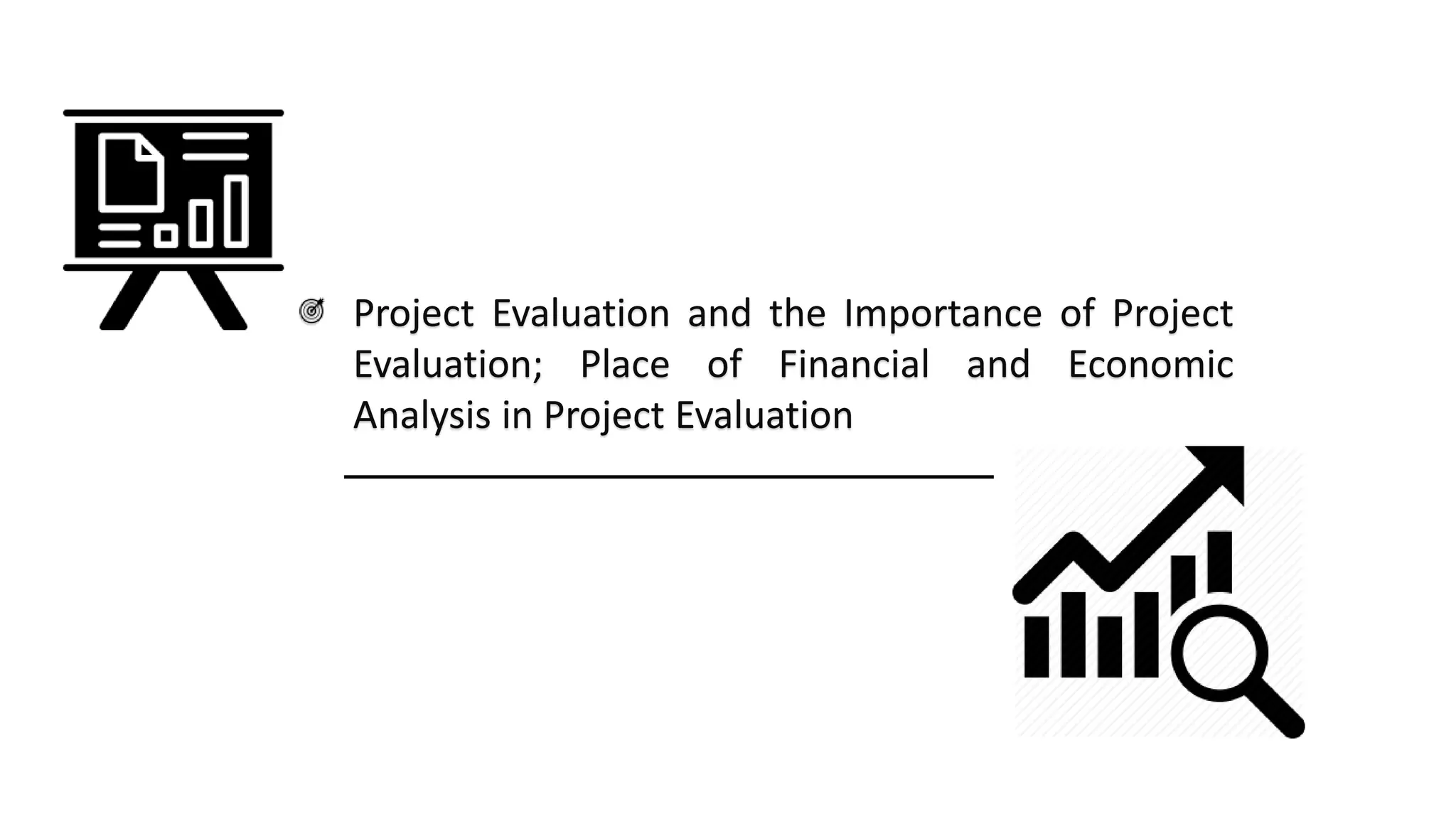 Project Evaluation and the Importance of Project Evaluation; Place of Financial and Economic Analysis in Project Evaluation